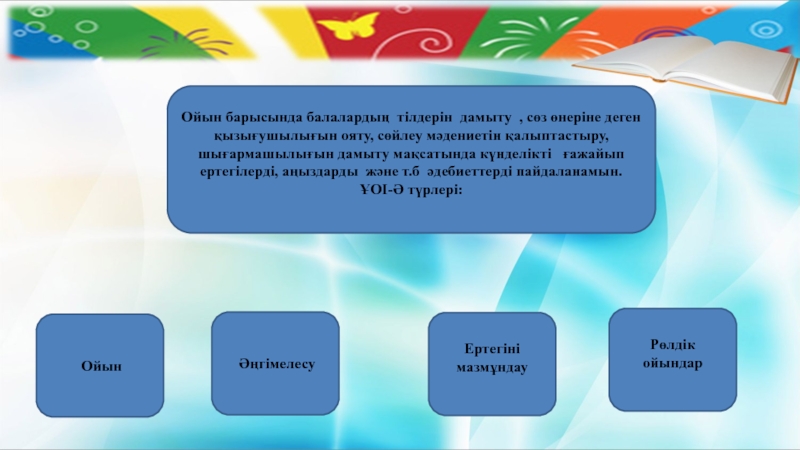 Ойын барысында балалардың тілдерін дамыту , сөз өнеріне деген қызығушылығын ояту, сөйлеу мәдениетін қалыптастыру, шығармашылығын дамыту мақсатында күнделікті ғажайып ертегілерді, аңыздарды және т.б әдебиеттерді пайдаланамын.
ҰОІ-Ә түрлері:

Ойын

Әңгімелесу

Ертегіні мазмұндау

Рөлдік ойындар